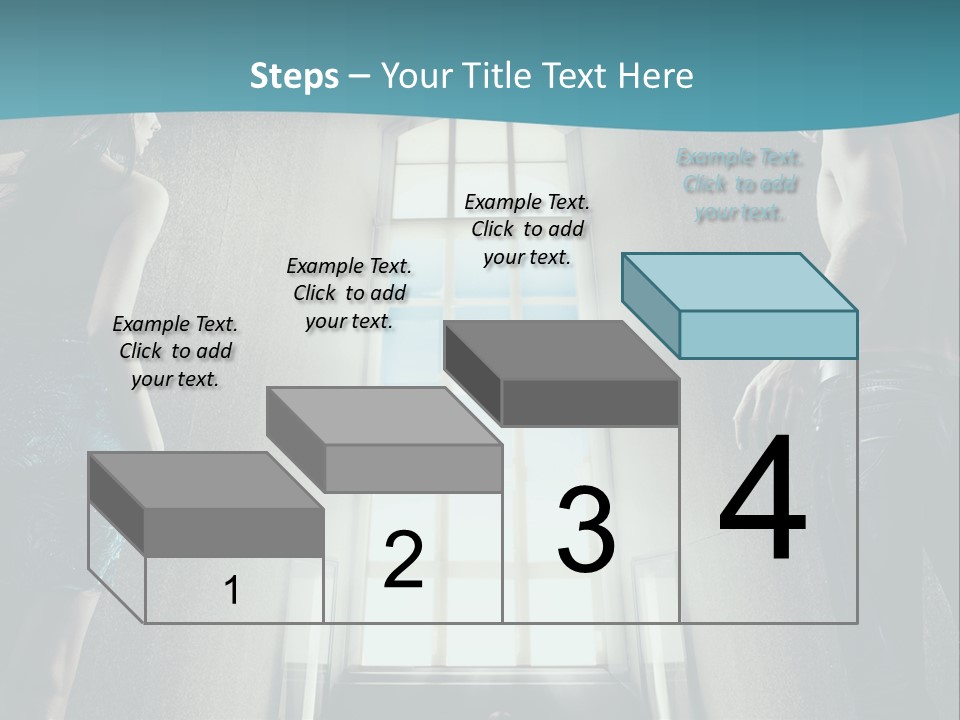 Steps – Your Title Text Here

Example Text. Click to add your text.

Example Text. Click to add your text.

Example Text. Click to add your text.

Example Text. Click to add your text.

1

2

3

4